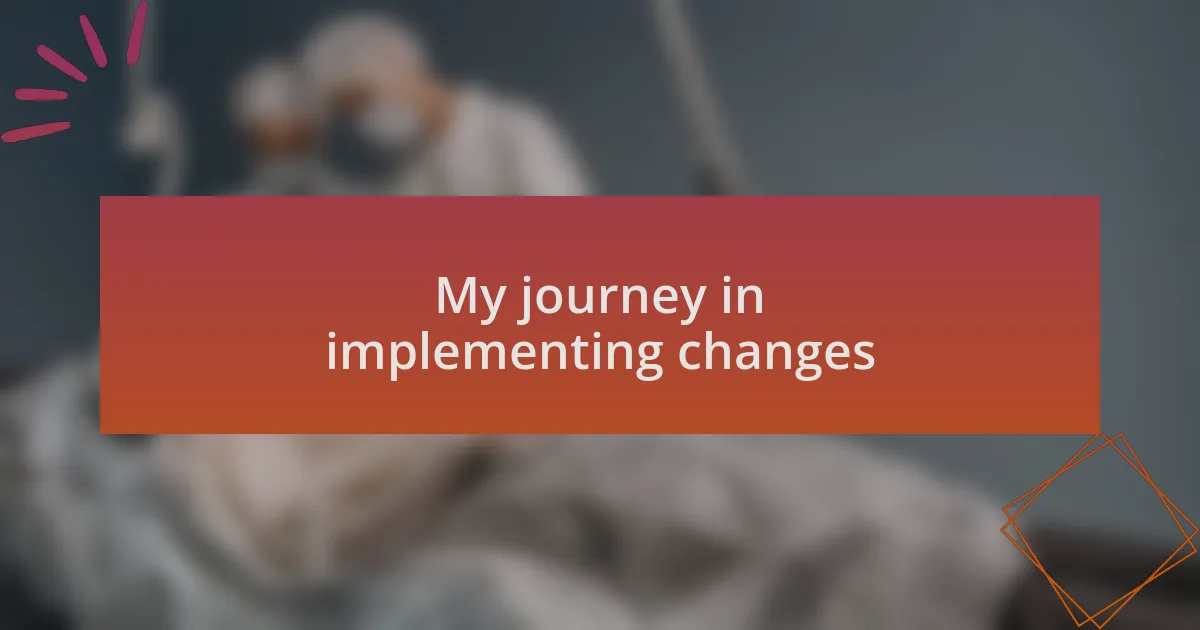 My journey in implementing changes